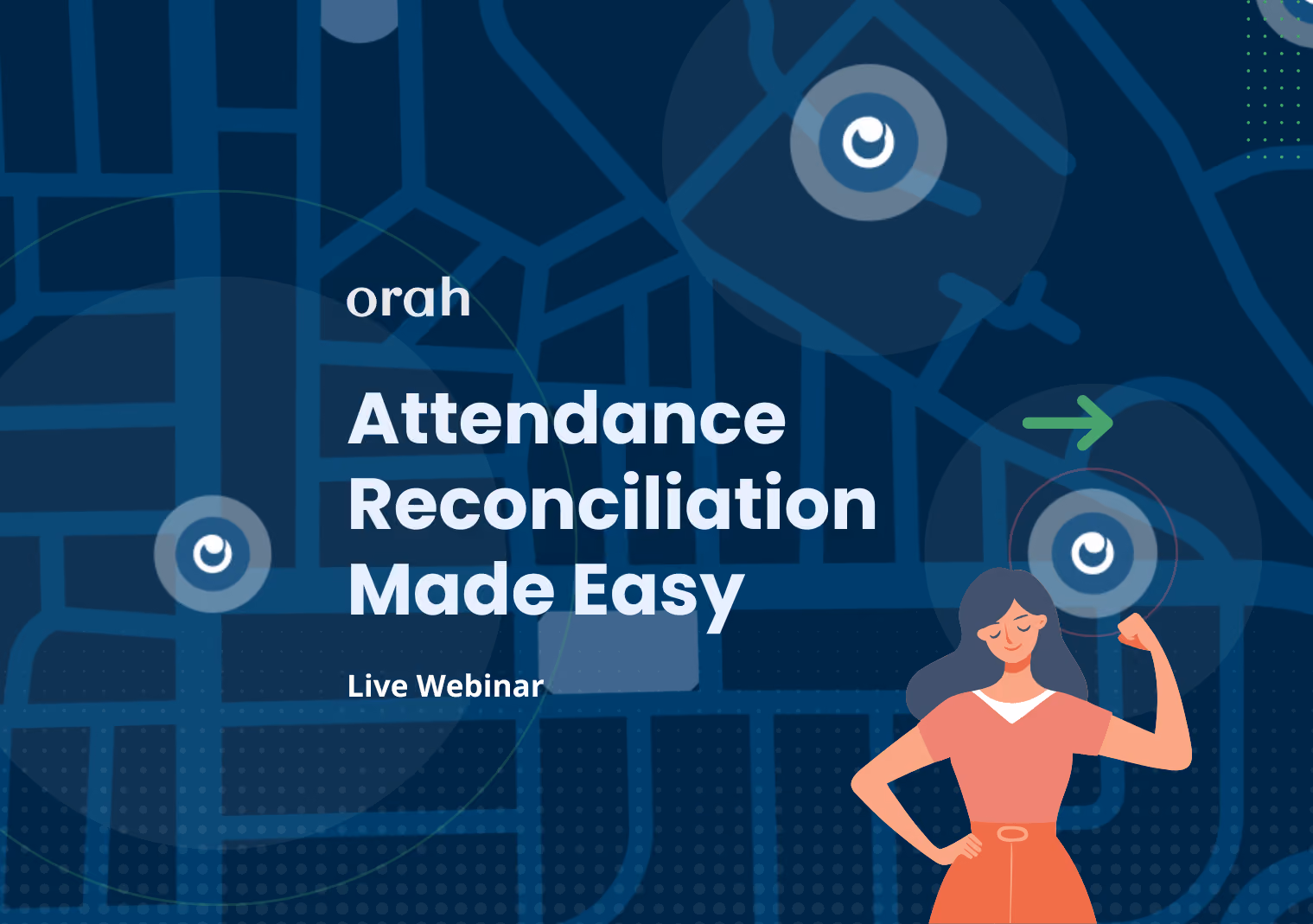 orah

Attendance Reconciliation Made Easy

Live Webinar